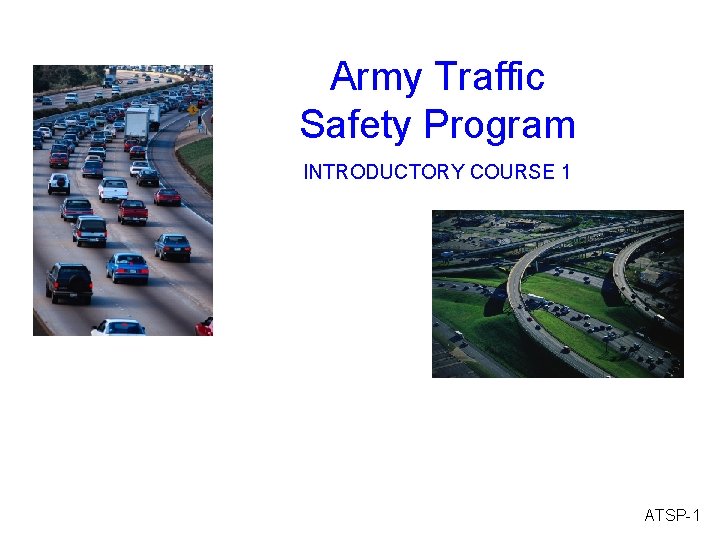 Army Traffic
Safety Program

INTRODUCTORY COURSE 1

ATSP-1